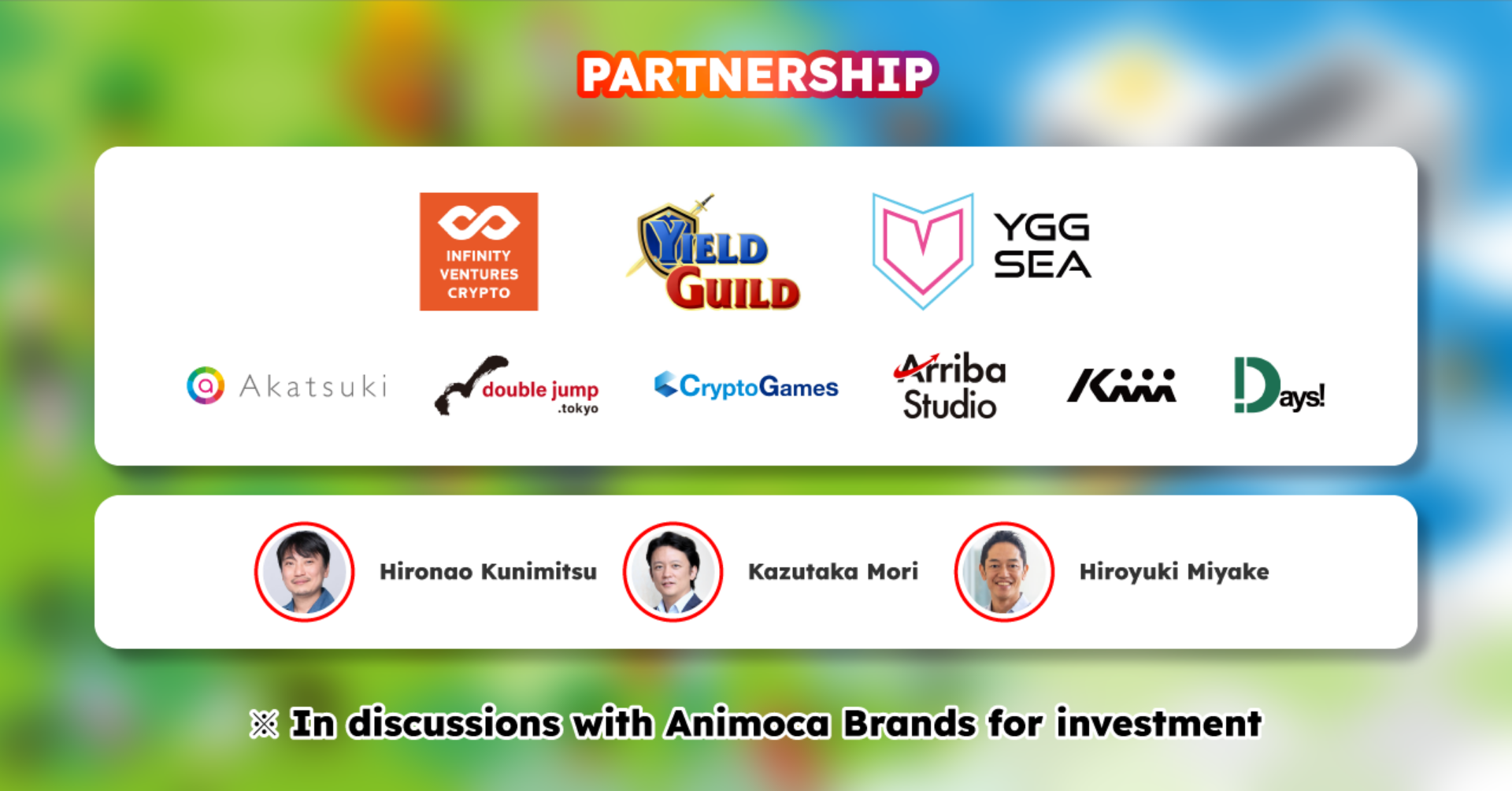 PARTNERSHIP

INFINITY VENTURES CRYPTO

YIELD GUILD

YGG SEA

Akatsuki

double jump .tokyo

CryptoGames

Arriba Studio

Kiii

Days!

Hironao Kunimitsu

Kazutaka Mori

Hiroyuki Miyake

※ In discussions with Animoca Brands for investment